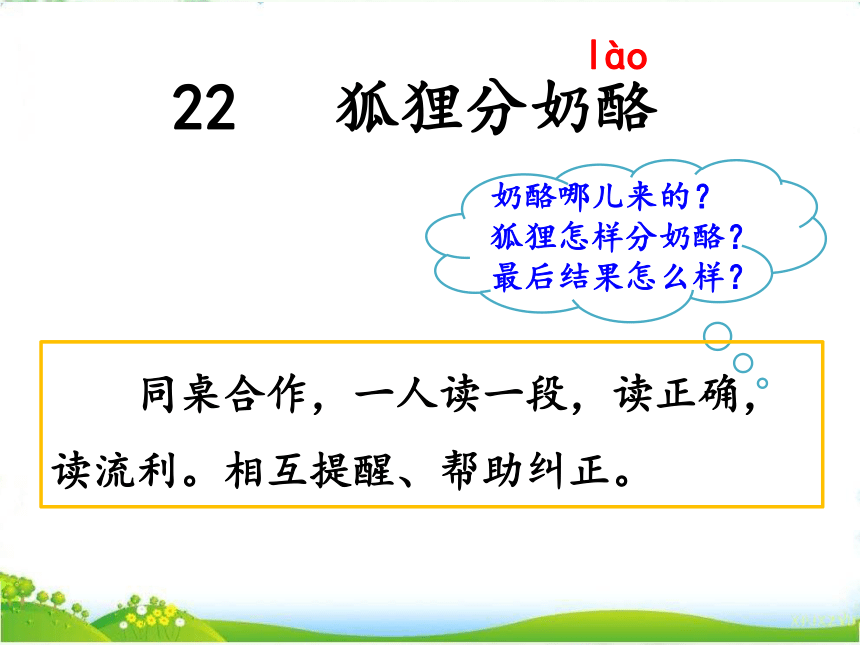 lào
22　狐狸分奶酪

奶酪哪儿来的？
狐狸怎样分奶酪？
最后结果怎么样？

同桌合作，一人读一段，读正确，读流利。相互提醒、帮助纠正。